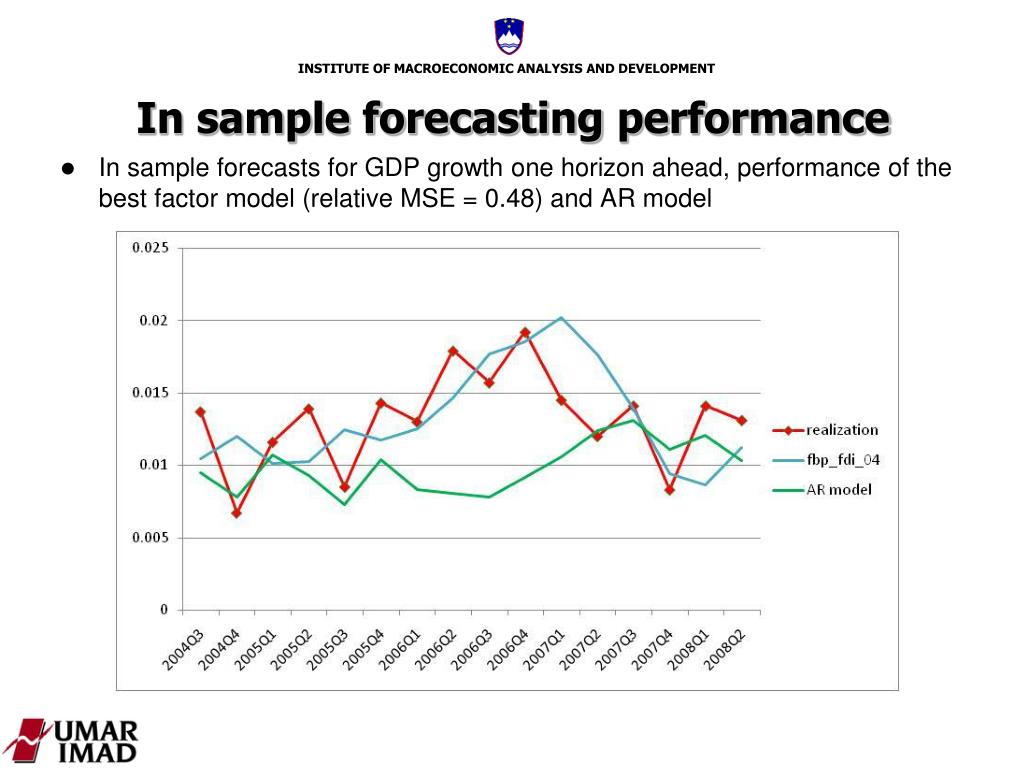 INSTITUTE OF MACROECONOMIC ANALYSIS AND DEVELOPMENT

In sample forecasting performance

● In sample forecasts for GDP growth one horizon ahead, performance of the best factor model (relative MSE = 0.48) and AR model

0.025
0.02
0.015
0.01
0.005
0

2004Q3 2004Q4 2005Q1 2005Q2 2005Q3 2005Q4 2006Q1 2006Q2 2006Q3 2006Q4 2007Q1 2007Q2 2007Q3 2007Q4 2008Q1 2008Q2

realization
fbp_fdi_04
AR model

UMAR
IMAD